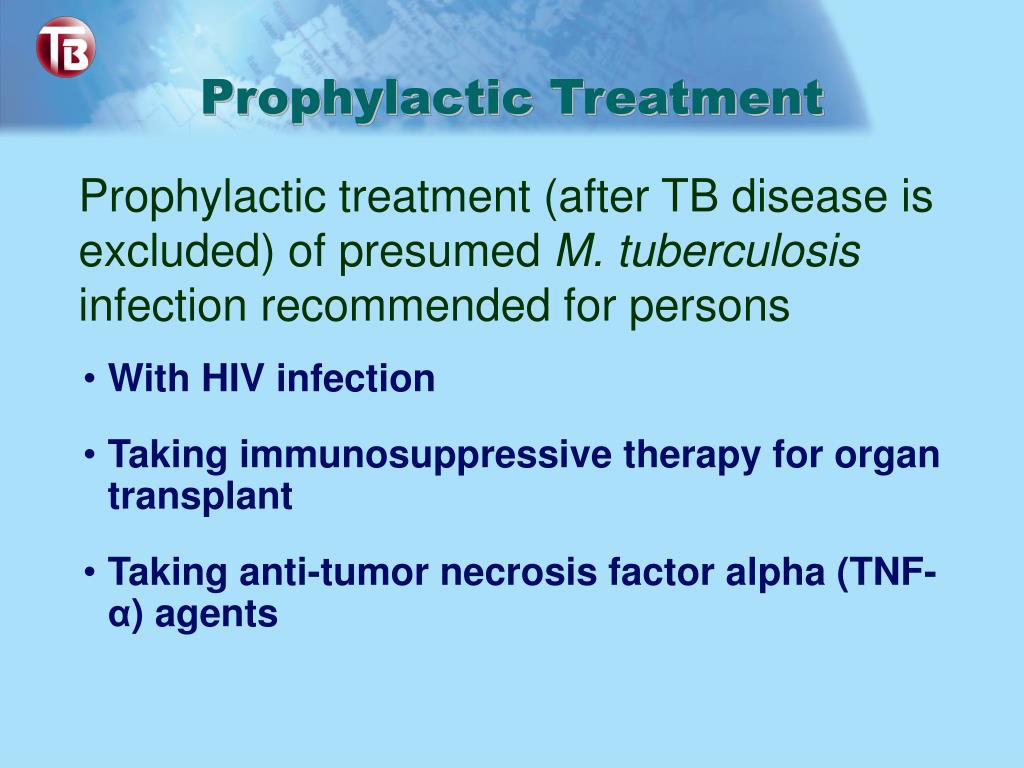 TB

Prophylactic Treatment

Prophylactic treatment (after TB disease is excluded) of presumed M. tuberculosis infection recommended for persons

• With HIV infection

• Taking immunosuppressive therapy for organ transplant

• Taking anti-tumor necrosis factor alpha (TNF-α) agents